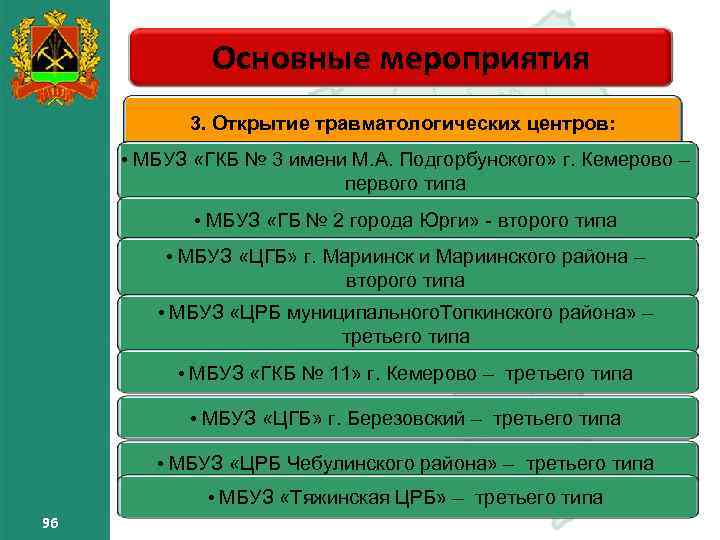 Основные мероприятия

3. Открытие травматологических центров:

• МБУЗ «ГКБ № 3 имени М.А. Подгорбунского» г. Кемерово – первого типа

• МБУЗ «ГБ № 2 города Юрги» - второго типа

• МБУЗ «ЦГБ» г. Мариинск и Мариинского района – второго типа

• МБУЗ «ЦРБ муниципальногоТопкинского района» – третьего типа

• МБУЗ «ГКБ № 11» г. Кемерово – третьего типа

• МБУЗ «ЦГБ» г. Березовский – третьего типа

• МБУЗ «ЦРБ Чебулинского района» – третьего типа

• МБУЗ «Тяжинская ЦРБ» – третьего типа

96